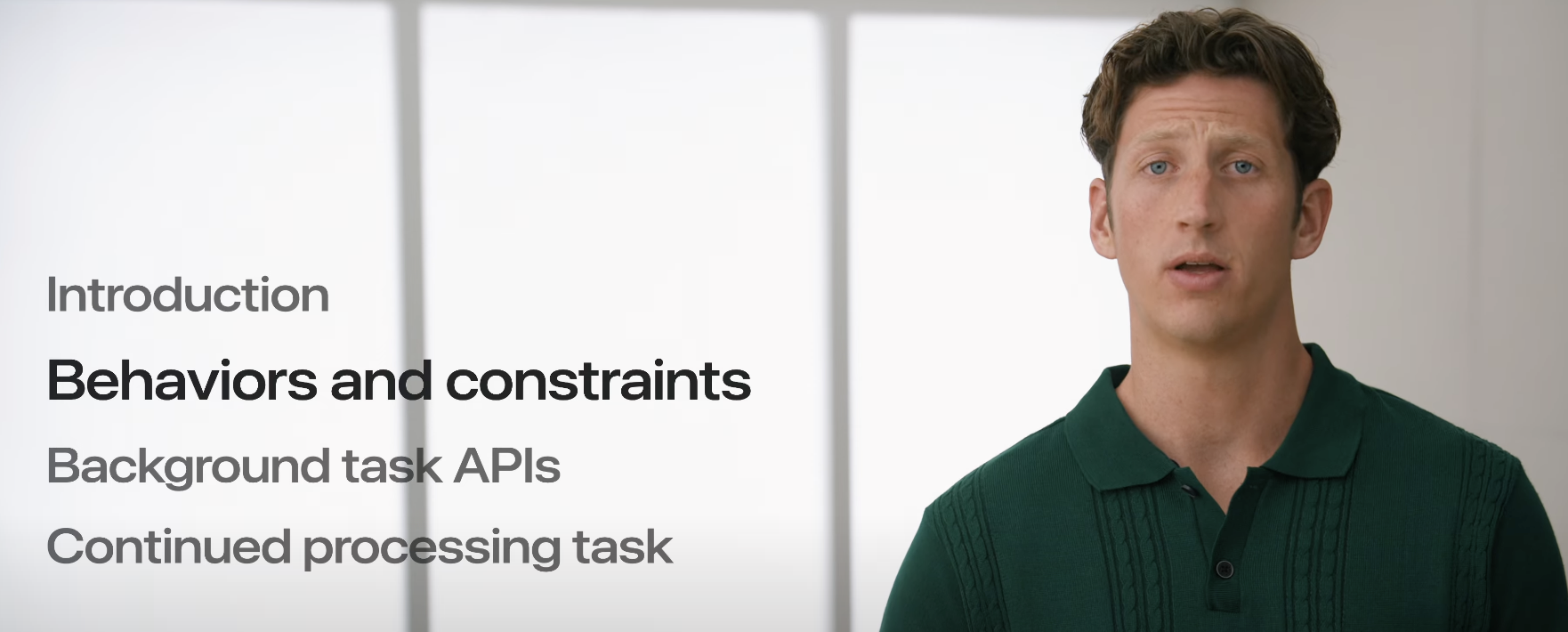 Introduction

Behaviors and constraints

Background task APIs

Continued processing task